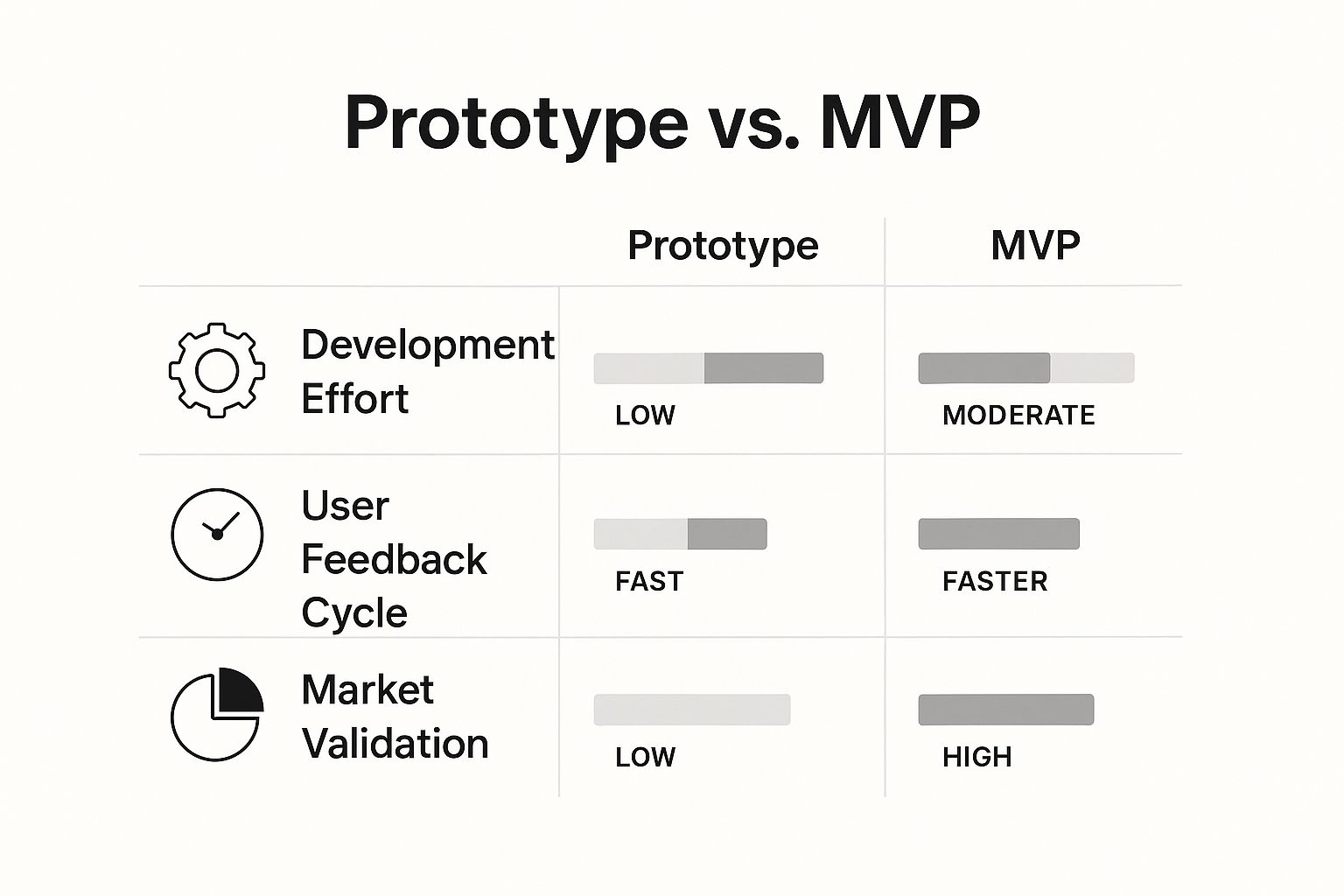 Prototype vs. MVP

| | Prototype | MVP |
|---|---|---|
| Development Effort | LOW | MODERATE |
| User Feedback Cycle | FAST | FASTER |
| Market Validation | LOW | HIGH |